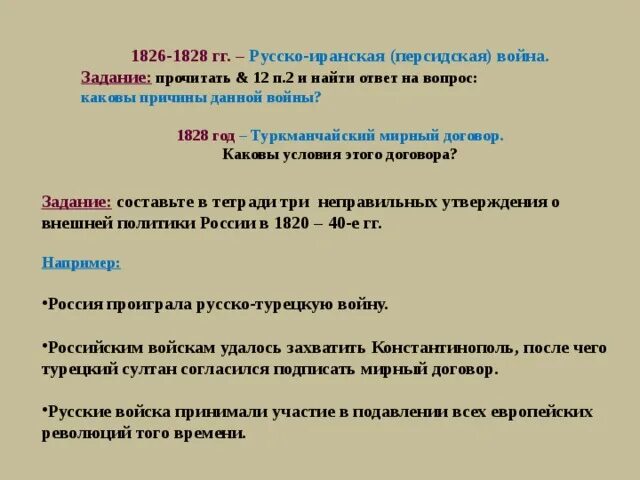 1826-1828 гг. – Русско-иранская (персидская) война.

Задание: прочитать & 12 п.2 и найти ответ на вопрос: каковы причины данной войны?

1828 год – Туркманчайский мирный договор.
Каковы условия этого договора?

Задание: составьте в тетради три неправильных утверждения о внешней политики России в 1820 – 40-е гг.

Например:

•Россия проиграла русско-турецкую войну.

•Российским войскам удалось захватить Константинополь, после чего турецкий султан согласился подписать мирный договор.

•Русские войска принимали участие в подавлении всех европейских революций того времени.